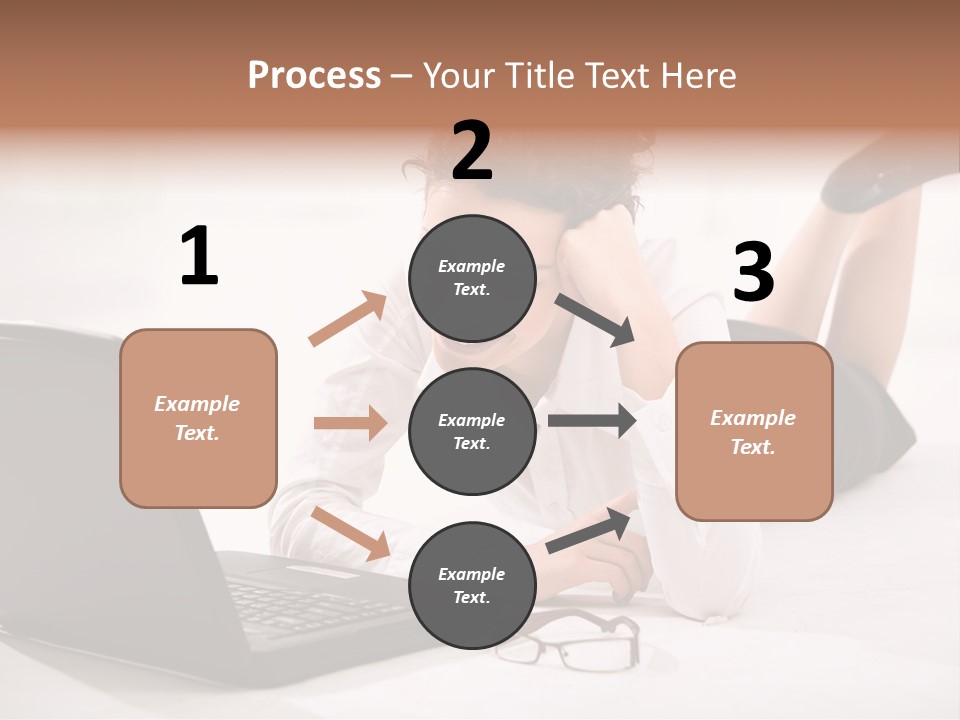 Process – Your Title Text Here

1

Example Text.

2

Example Text.

Example Text.

Example Text.

3

Example Text.